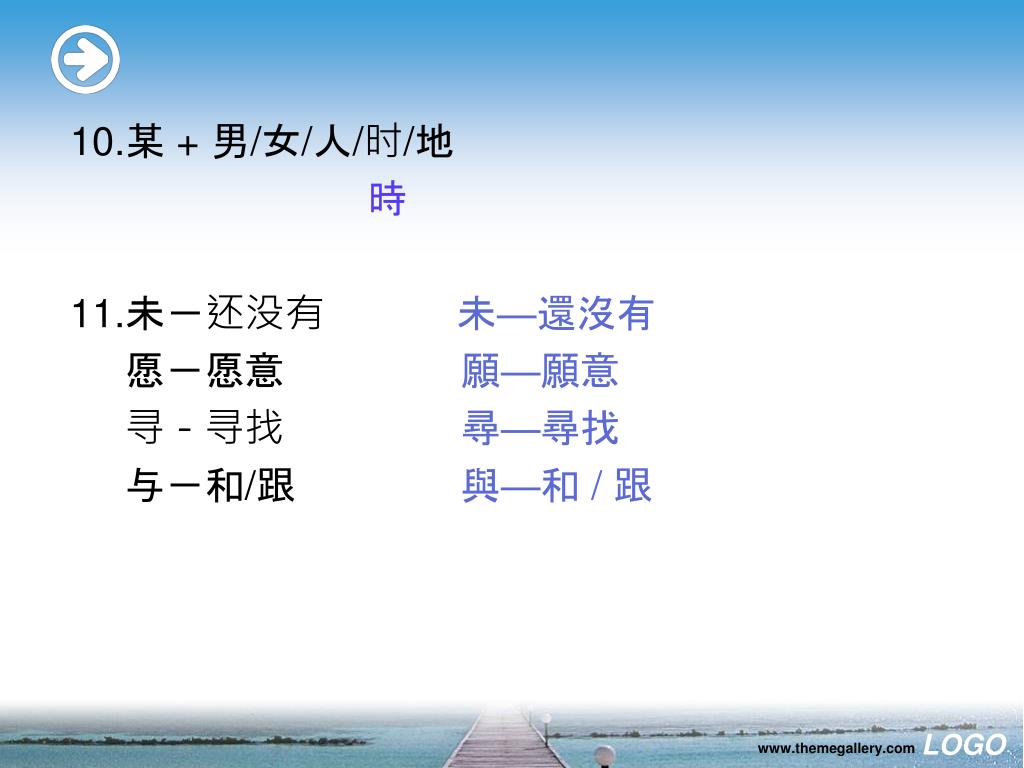 10.某 + 男/女/人/时/地

時

11.未－还没有　　未—還沒有

愿－愿意　　願—願意

寻 - 寻找　　尋—尋找

与－和/跟　　與—和 / 跟

www.themegallery.com LOGO